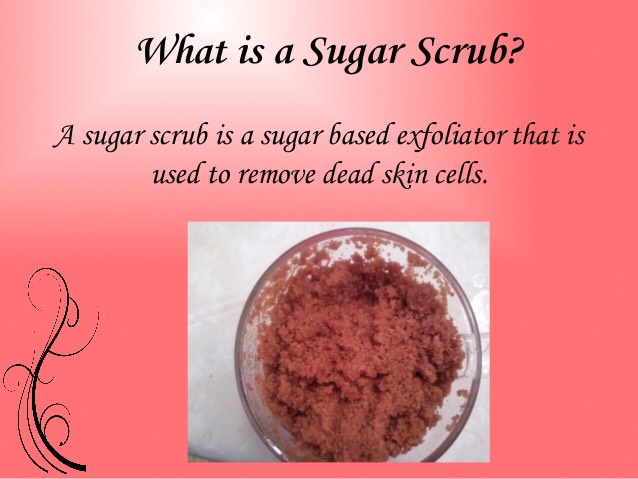 What is a Sugar Scrub?

A sugar scrub is a sugar based exfoliator that is used to remove dead skin cells.